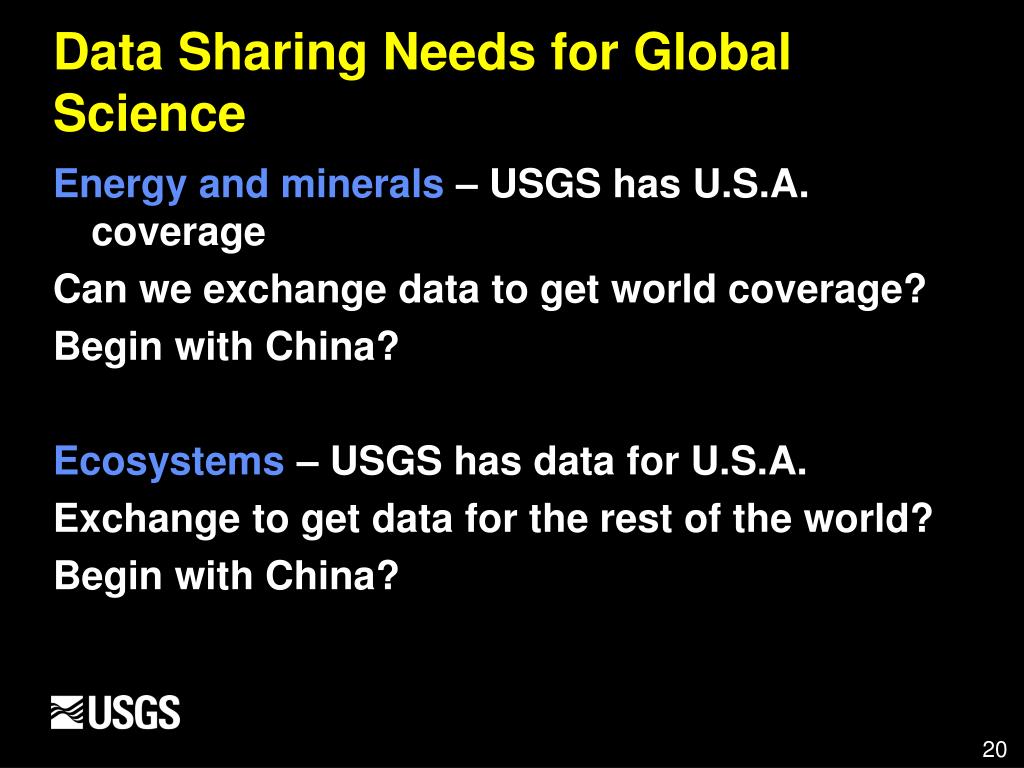 Data Sharing Needs for Global Science

Energy and minerals – USGS has U.S.A. coverage

Can we exchange data to get world coverage?

Begin with China?

Ecosystems – USGS has data for U.S.A.

Exchange to get data for the rest of the world?

Begin with China?

USGS

20